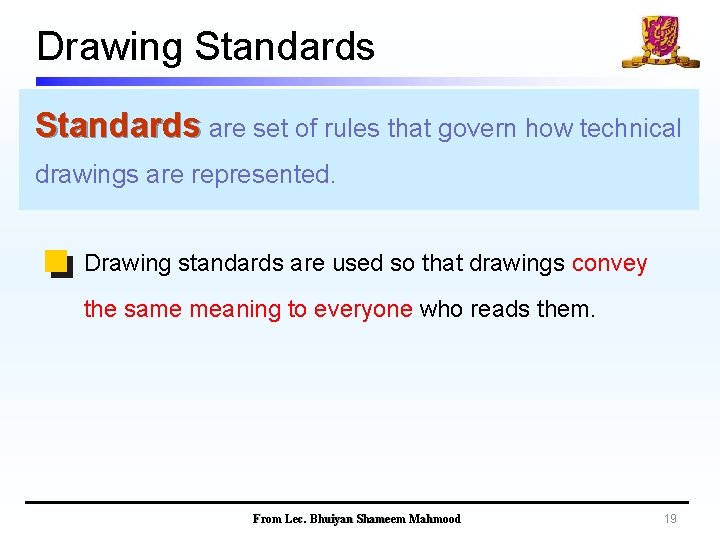 Drawing Standards

Standards are set of rules that govern how technical drawings are represented.

Drawing standards are used so that drawings convey the same meaning to everyone who reads them.

From Lec. Bhuiyan Shameem Mahmood

19